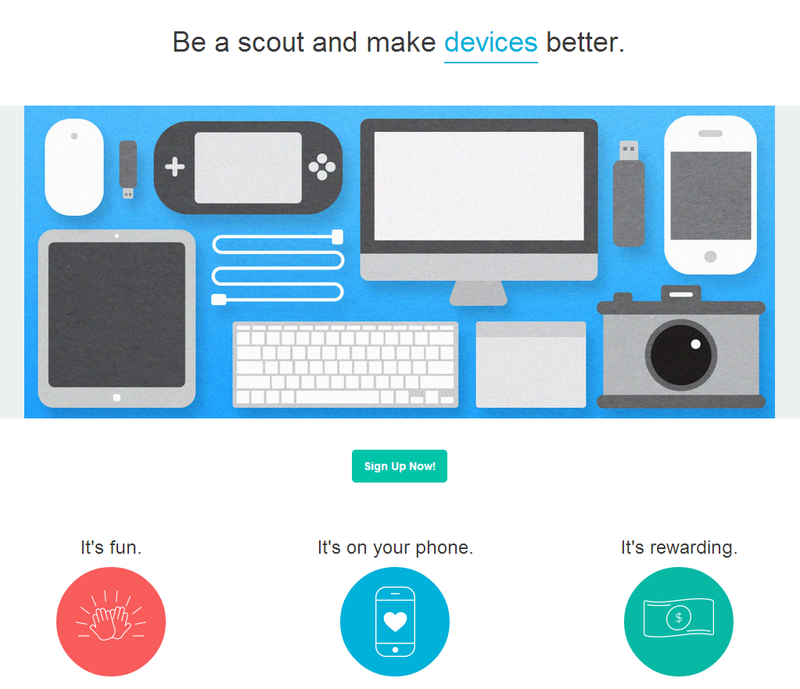 Be a scout and make devices better.

Sign Up Now!

It's fun.

It's on your phone.

It's rewarding.

$